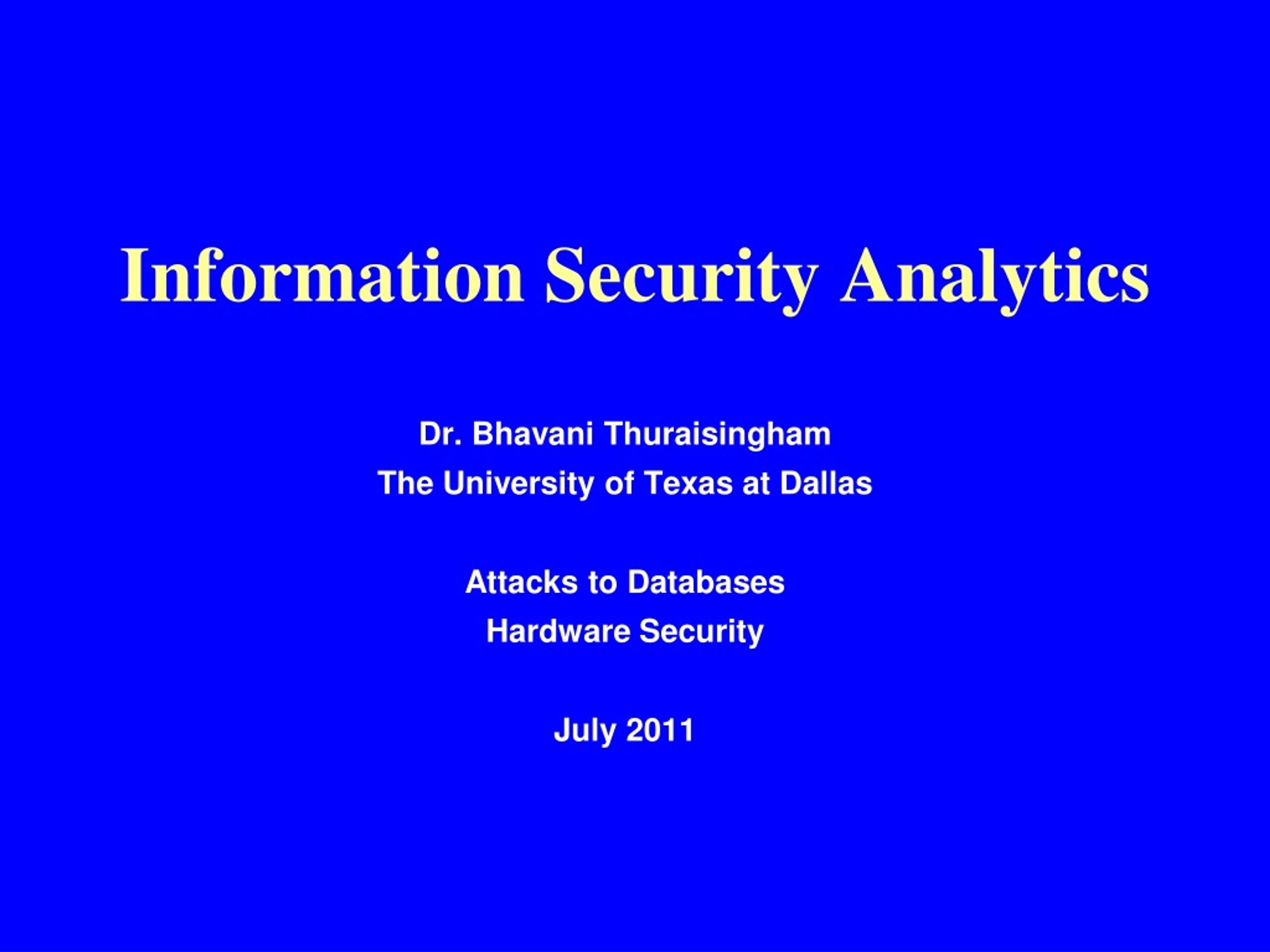 Information Security Analytics

Dr. Bhavani Thuraisingham
The University of Texas at Dallas

Attacks to Databases
Hardware Security

July 2011